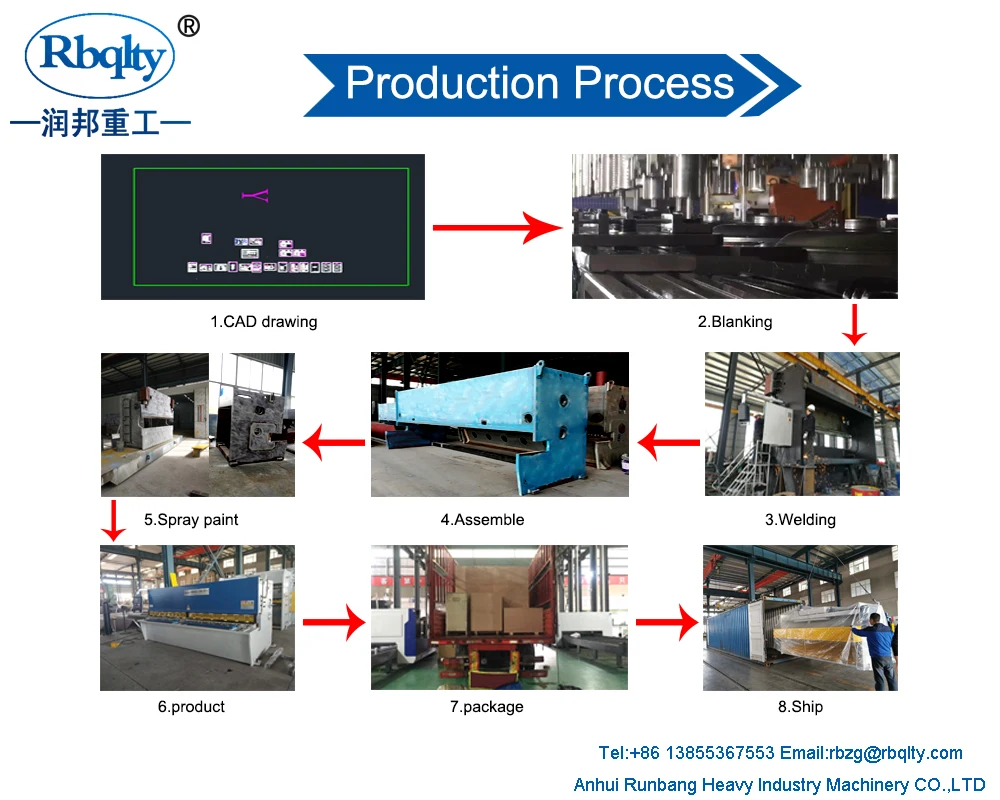 Rbqlty®
—润邦重工—

Production Process

1.CAD drawing

2.Blanking

3.Welding

4.Assemble

5.Spray paint

6.product

7.package

8.Ship

Tel:+86 13855367553 Email:rbzg@rbqlty.com
Anhui Runbang Heavy Industry Machinery CO.,LTD